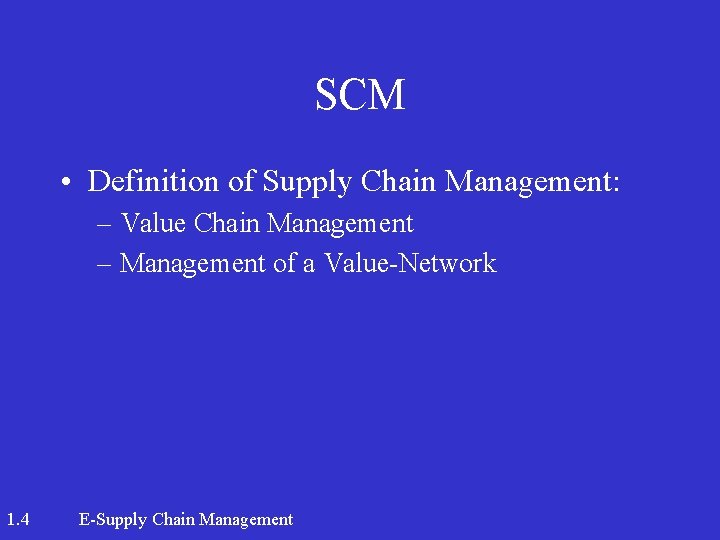 SCM

• Definition of Supply Chain Management:
– Value Chain Management
– Management of a Value-Network

1.4 E-Supply Chain Management